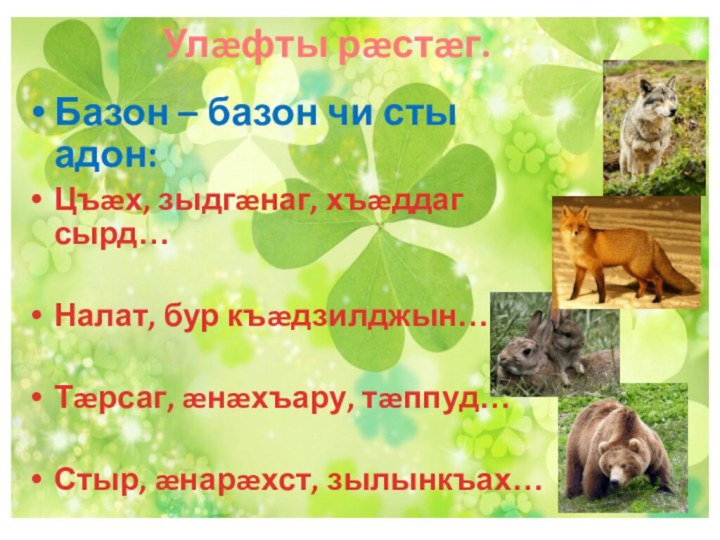 Улæфты рæстæг.

• Базон – базон чи сты адон:

• Цъæх, зыдгæнаг, хъæддаг сырд…

• Налат, бур къæдзилджын…

• Тæрсаг, æнæхъару, тæппуд…

• Стыр, æнарæхст, зылынкъах…